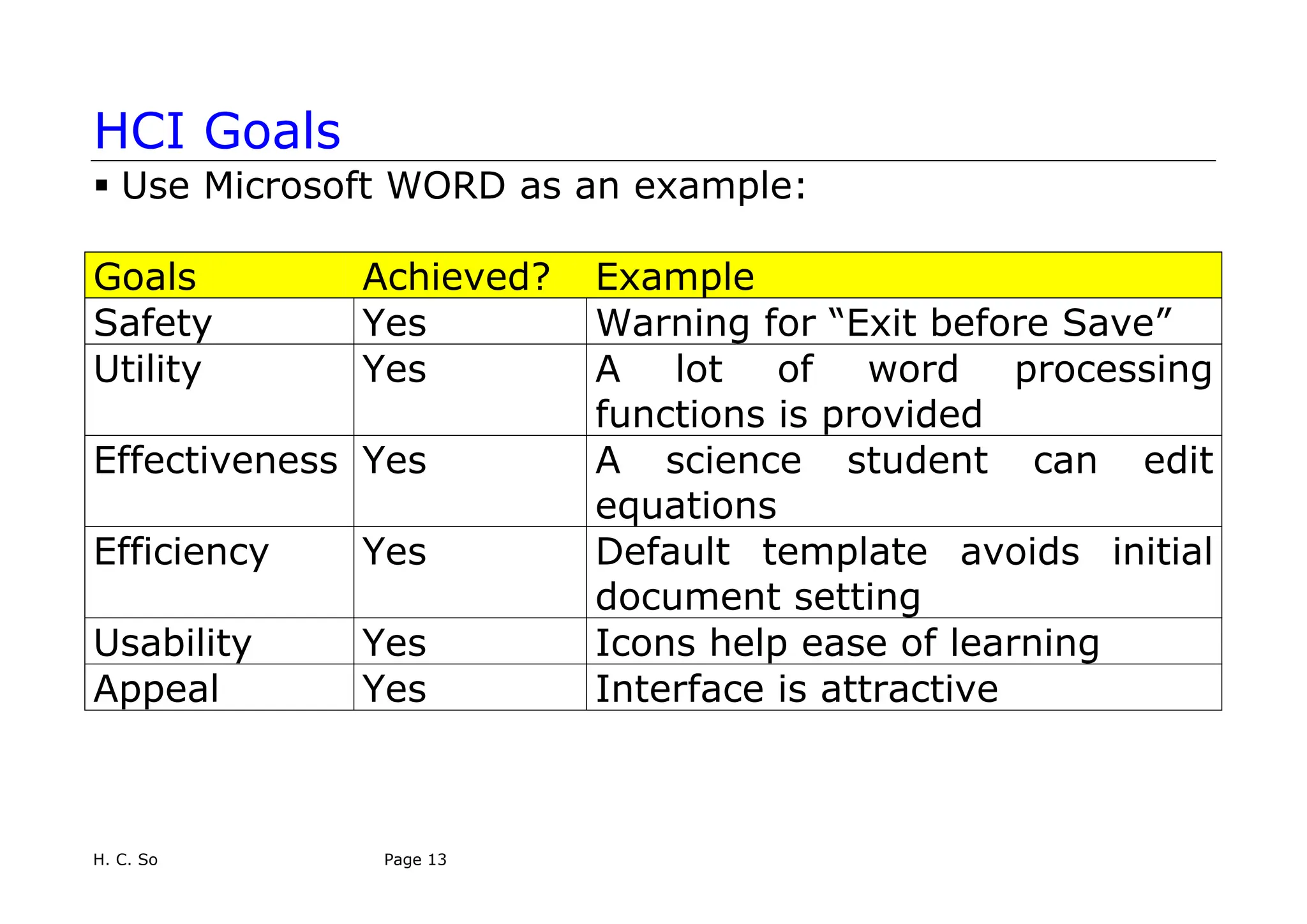 HCI Goals

▪ Use Microsoft WORD as an example:

| Goals | Achieved? | Example |
|---|---|---|
| Safety | Yes | Warning for “Exit before Save” |
| Utility | Yes | A lot of word processing functions is provided |
| Effectiveness | Yes | A science student can edit equations |
| Efficiency | Yes | Default template avoids initial document setting |
| Usability | Yes | Icons help ease of learning |
| Appeal | Yes | Interface is attractive |

H. C. So

Page 13